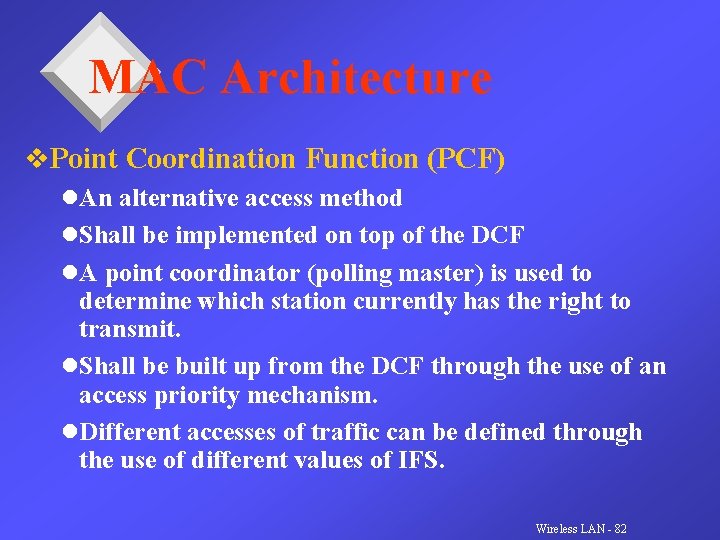 MAC Architecture

❖Point Coordination Function (PCF)

●An alternative access method

●Shall be implemented on top of the DCF

●A point coordinator (polling master) is used to determine which station currently has the right to transmit.

●Shall be built up from the DCF through the use of an access priority mechanism.

●Different accesses of traffic can be defined through the use of different values of IFS.

Wireless LAN - 82